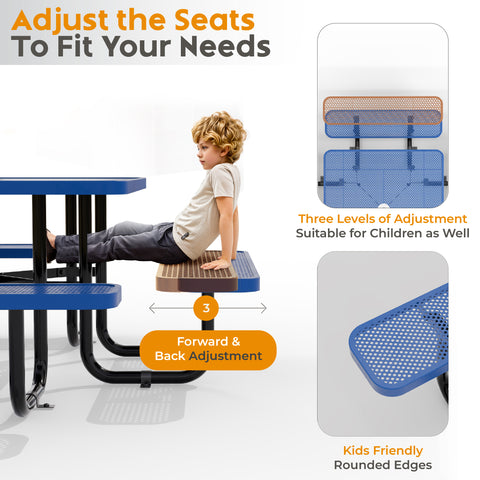 Adjust the Seats
To Fit Your Needs

3

Forward & Back Adjustment

Three Levels of Adjustment
Suitable for Children as Well

Kids Friendly
Rounded Edges